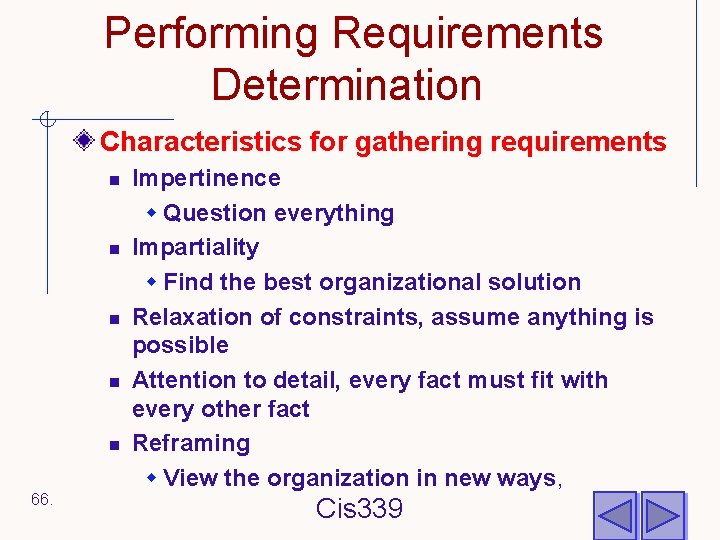 Performing Requirements Determination

Characteristics for gathering requirements

Impertinence

Question everything

Impartiality

Find the best organizational solution

Relaxation of constraints, assume anything is possible

Attention to detail, every fact must fit with every other fact

Reframing

View the organization in new ways,

66.

Cis339